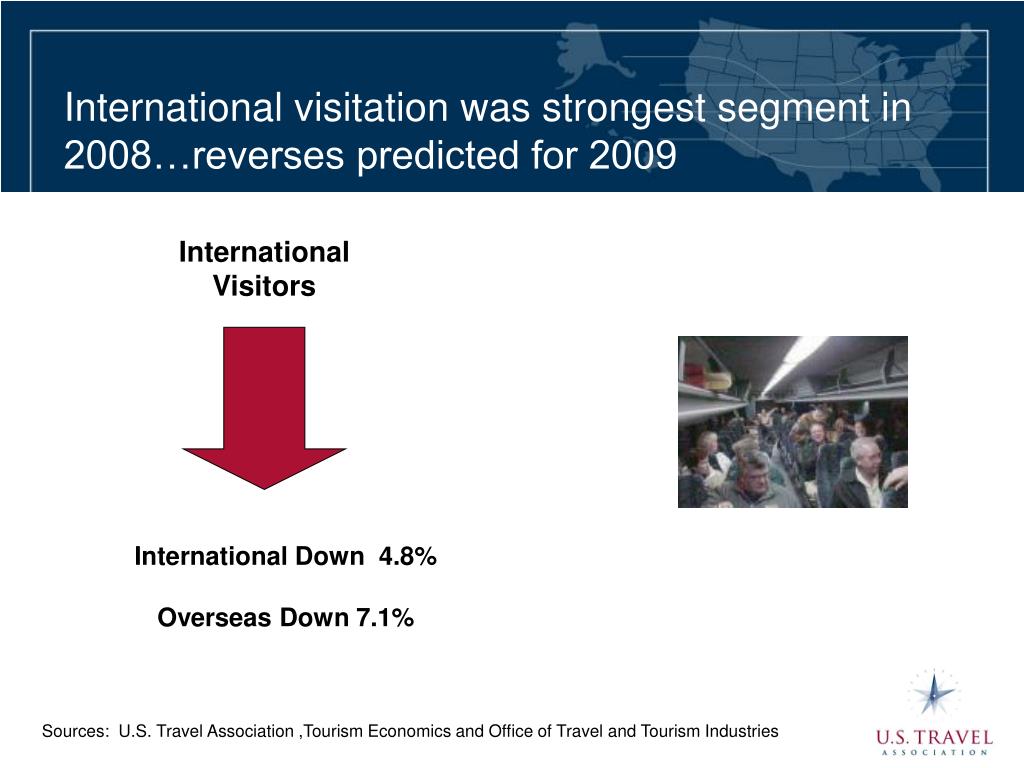 International visitation was strongest segment in 2008…reverses predicted for 2009

International Visitors

International Down 4.8%

Overseas Down 7.1%

Sources: U.S. Travel Association ,Tourism Economics and Office of Travel and Tourism Industries

U.S. TRAVEL
ASSOCIATION